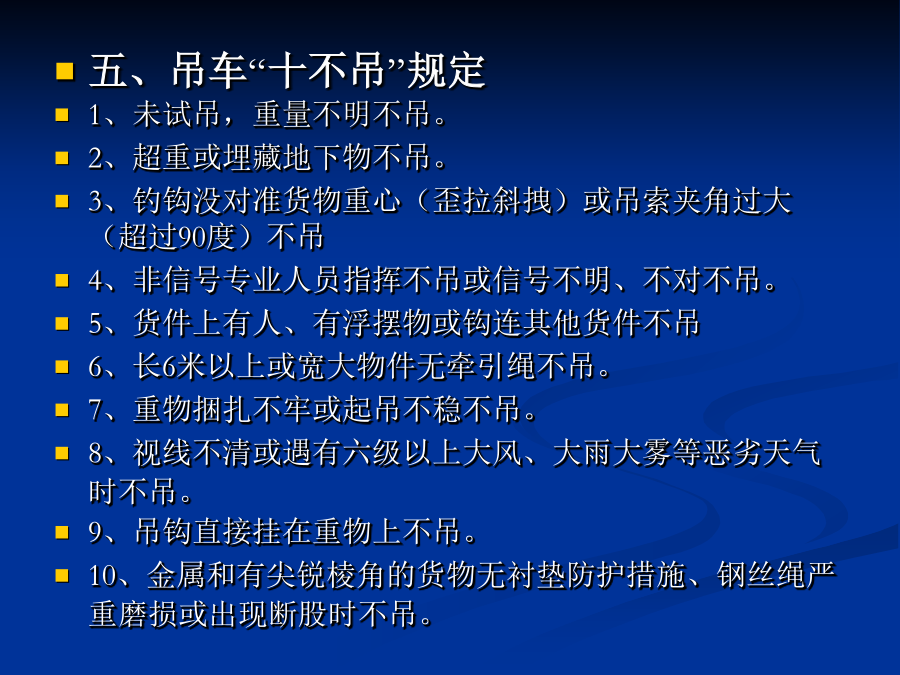 五、吊车“十不吊”规定

1、未试吊，重量不明不吊。

2、超重或埋藏地下物不吊。

3、钓钩没对准货物重心（歪拉斜拽）或吊索夹角过大（超过90度）不吊

4、非信号专业人员指挥不吊或信号不明、不对不吊。

5、货件上有人、有浮摆物或钩连其他货件不吊

6、长6米以上或宽大物件无牵引绳不吊。

7、重物捆扎不牢或起吊不稳不吊。

8、视线不清或遇有六级以上大风、大雨大雾等恶劣天气时不吊。

9、吊钩直接挂在重物上不吊。

10、金属和有尖锐棱角的货物无衬垫防护措施、钢丝绳严重磨损或出现断股时不吊。